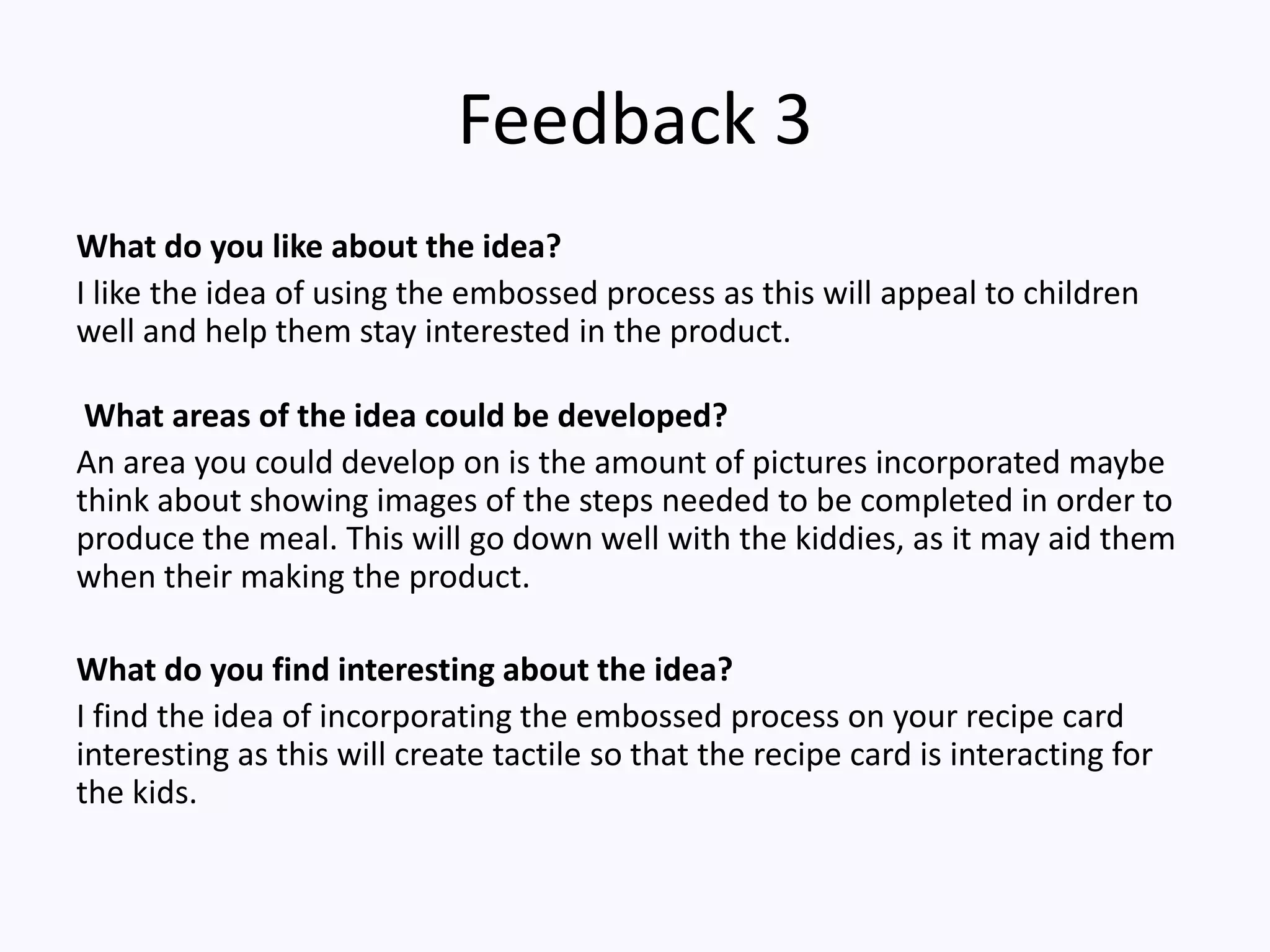 Feedback 3

What do you like about the idea?

I like the idea of using the embossed process as this will appeal to children well and help them stay interested in the product.

What areas of the idea could be developed?

An area you could develop on is the amount of pictures incorporated maybe think about showing images of the steps needed to be completed in order to produce the meal. This will go down well with the kiddies, as it may aid them when their making the product.

What do you find interesting about the idea?

I find the idea of incorporating the embossed process on your recipe card interesting as this will create tactile so that the recipe card is interacting for the kids.